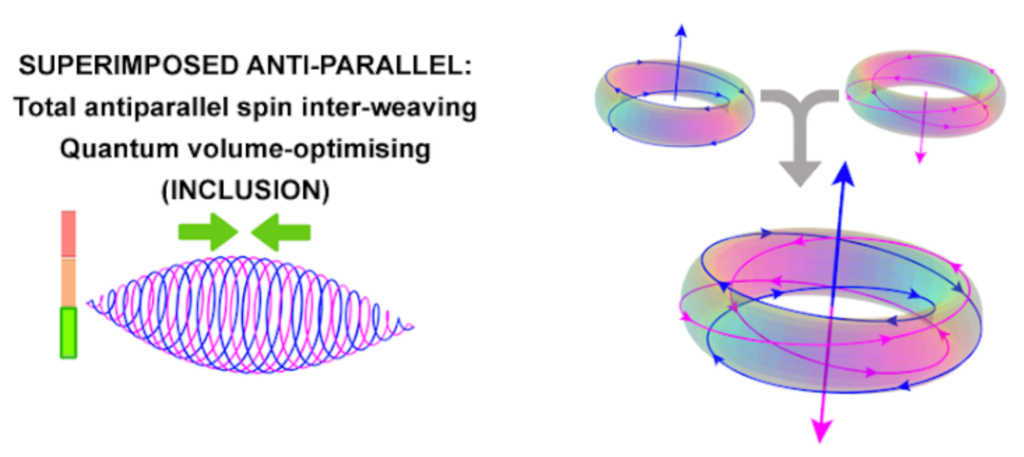 SUPERIMPOSED ANTI-PARALLEL:
Total antiparallel spin inter-weaving
Quantum volume-optimising
(INCLUSION)